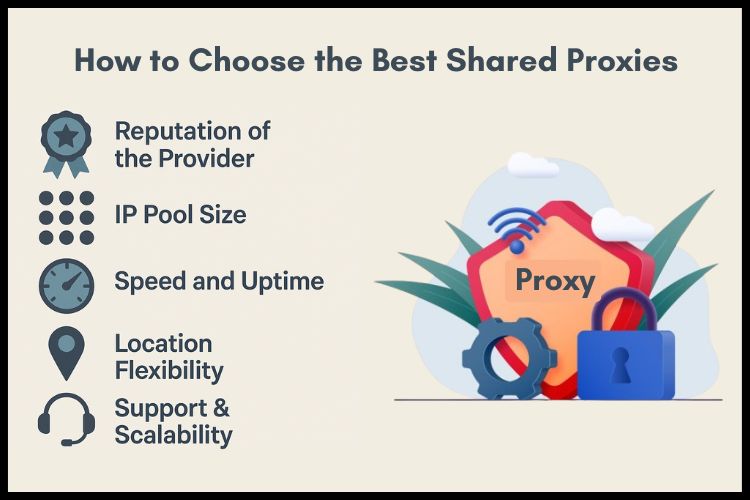 How to Choose the Best Shared Proxies

Reputation of the Provider

IP Pool Size

Speed and Uptime

Location Flexibility

Support & Scalability

Proxy